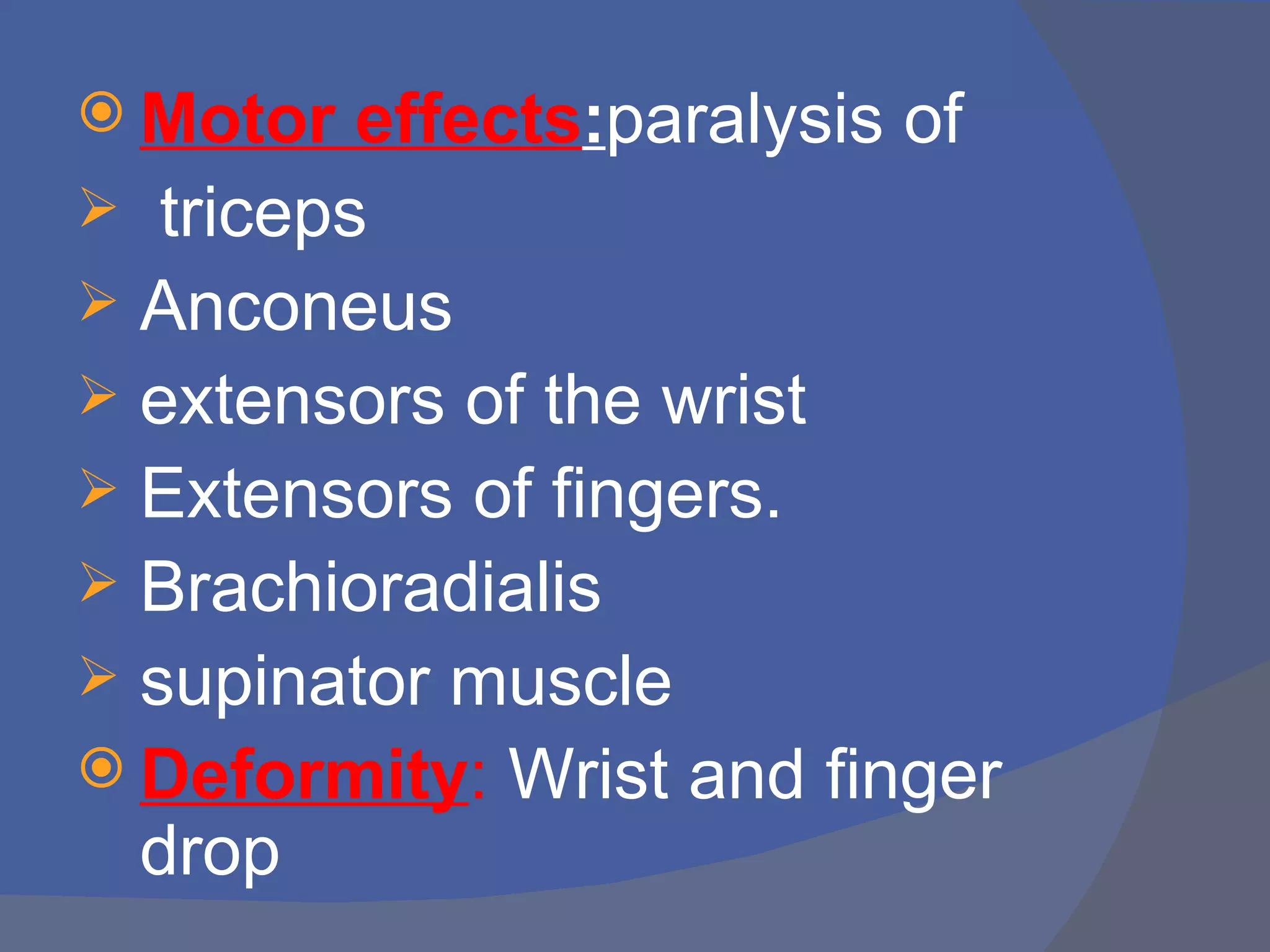 Motor effects:paralysis of

triceps

Anconeus

extensors of the wrist

Extensors of fingers.

Brachioradialis

supinator muscle

Deformity: Wrist and finger drop